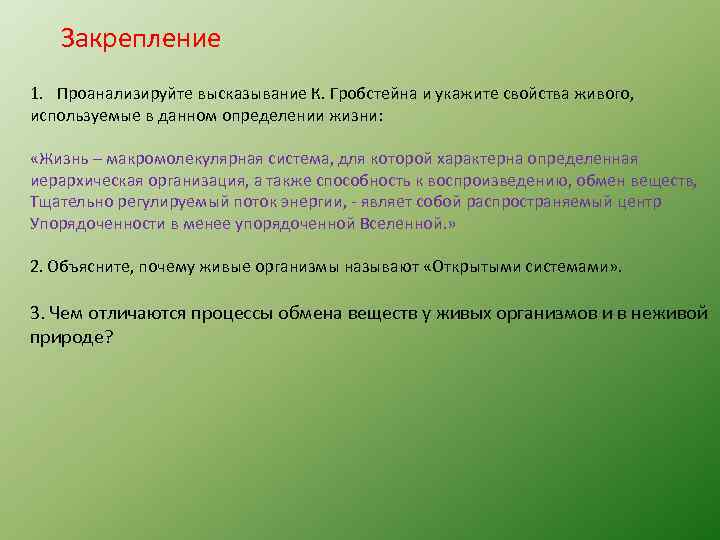 Закрепление

1. Проанализируйте высказывание К. Гробстейна и укажите свойства живого, используемые в данном определении жизни:

«Жизнь – макромолекулярная система, для которой характерна определенная иерархическая организация, а также способность к воспроизведению, обмен веществ, Тщательно регулируемый поток энергии, - являет собой распространяемый центр Упорядоченности в менее упорядоченной Вселенной.»

2. Объясните, почему живые организмы называют «Открытыми системами».

3. Чем отличаются процессы обмена веществ у живых организмов и в неживой природе?